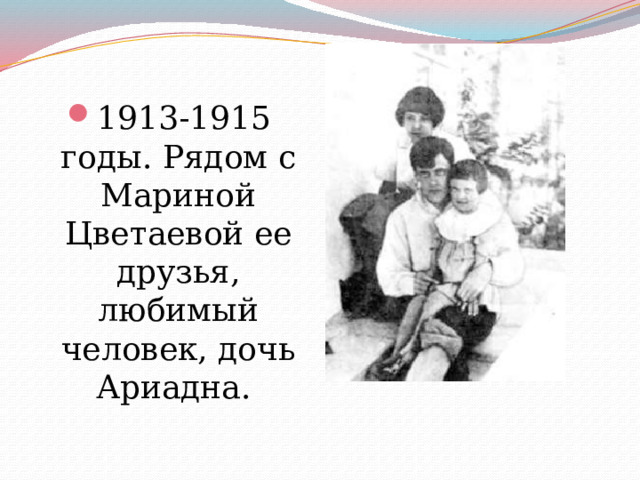 1913-1915 годы. Рядом с Мариной Цветаевой ее друзья, любимый человек, дочь Ариадна.